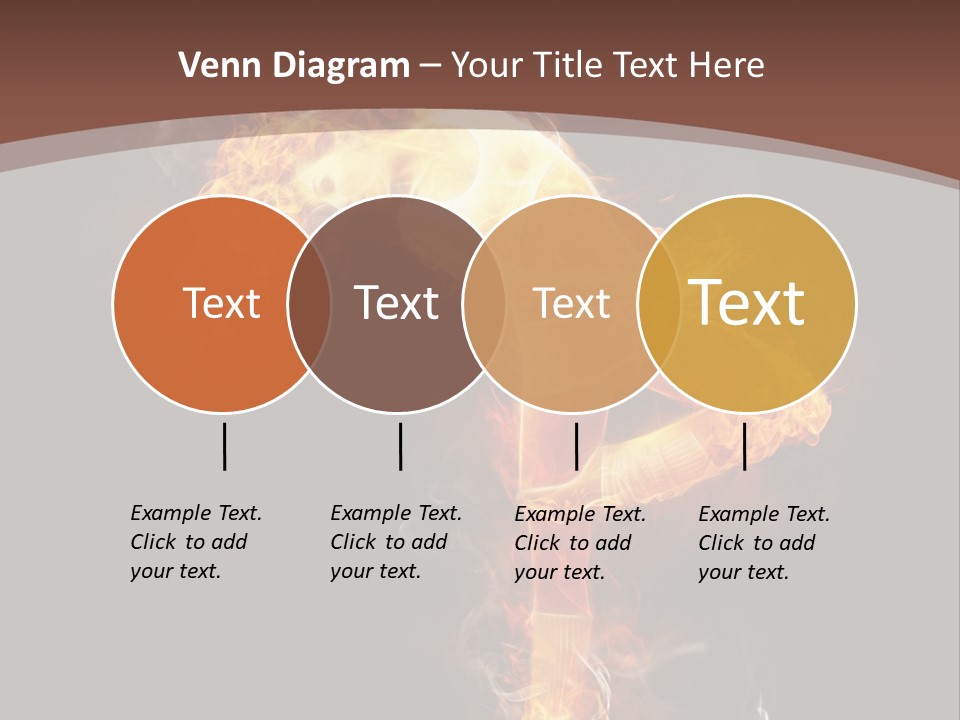 Venn Diagram – Your Title Text Here

Text

Text

Text

Text

Example Text. Click to add your text.

Example Text. Click to add your text.

Example Text. Click to add your text.

Example Text. Click to add your text.